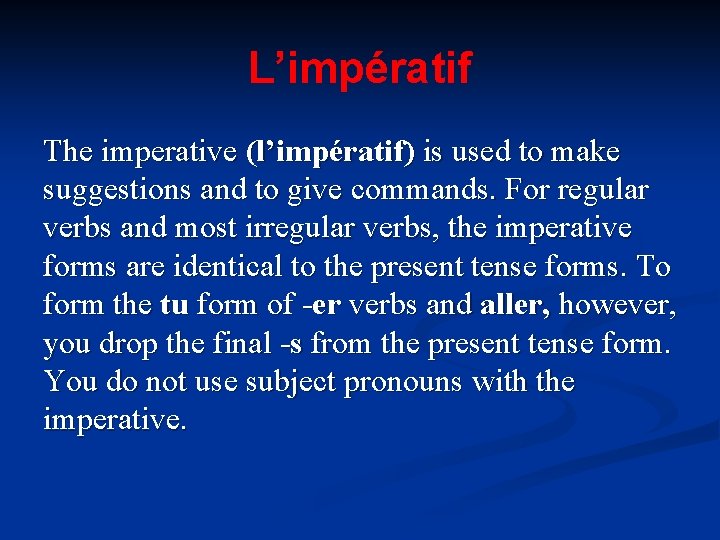 L’impératif

The imperative (l’impératif) is used to make suggestions and to give commands. For regular verbs and most irregular verbs, the imperative forms are identical to the present tense forms. To form the tu form of -er verbs and aller, however, you drop the final -s from the present tense form. You do not use subject pronouns with the imperative.